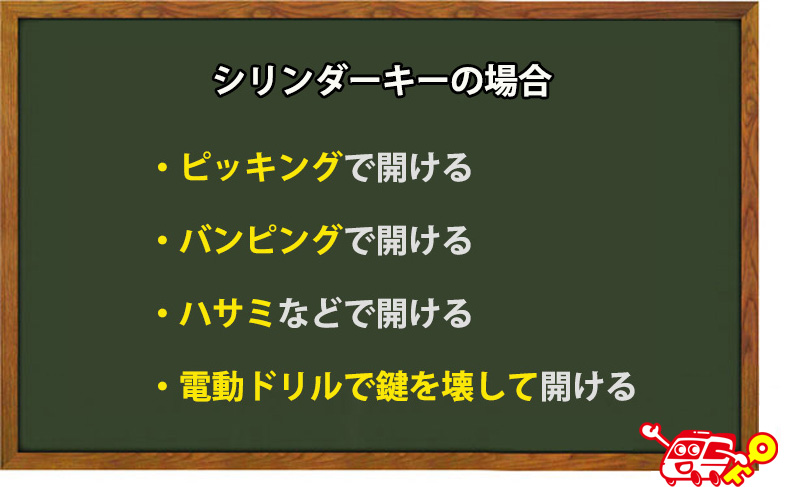 シリンダーキーの場合

・ピッキングで開ける

・バンピングで開ける

・ハサミなどで開ける

・電動ドリルで鍵を壊して開ける